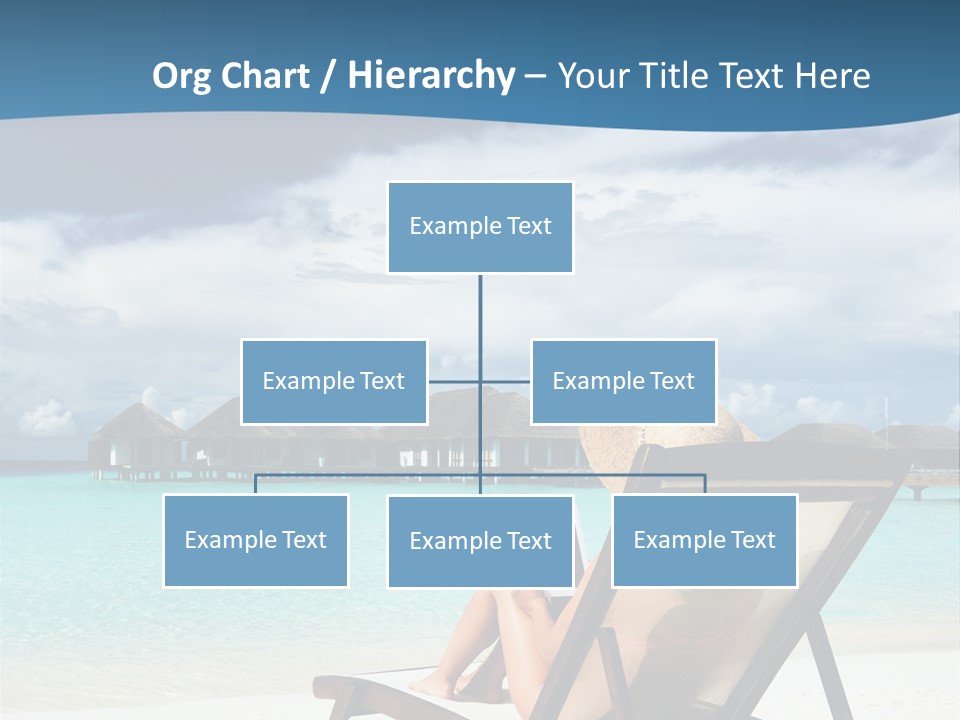 Org Chart / Hierarchy – Your Title Text Here

Example Text

Example Text

Example Text

Example Text

Example Text

Example Text